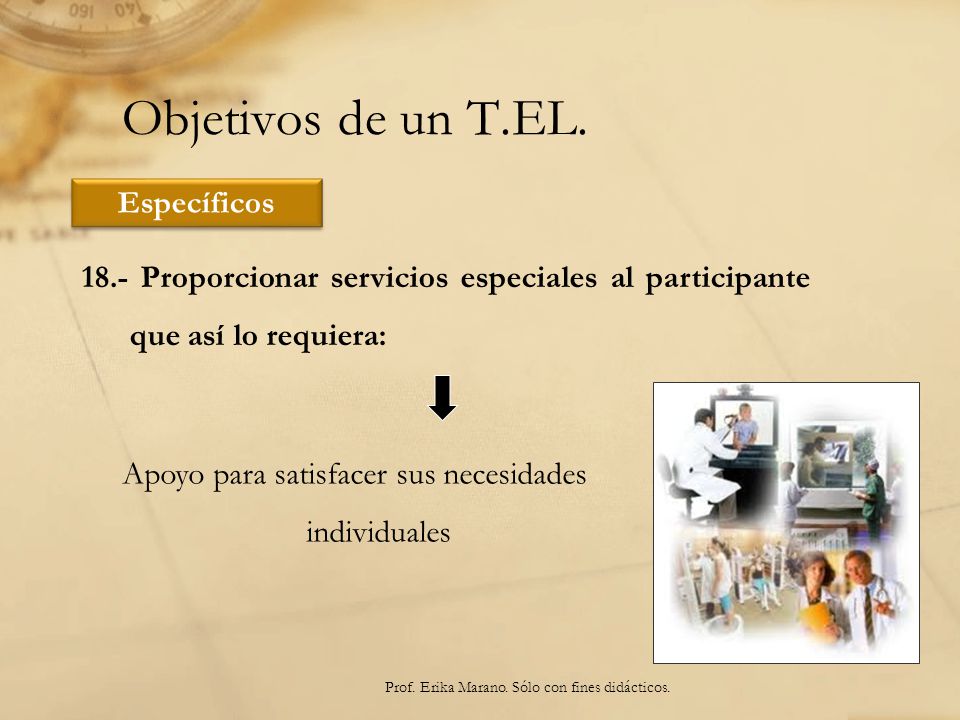 Objetivos de un T.EL.

Específicos

18.- Proporcionar servicios especiales al participante que así lo requiera:

Apoyo para satisfacer sus necesidades individuales

Prof. Erika Marano. Sólo con fines didácticos.